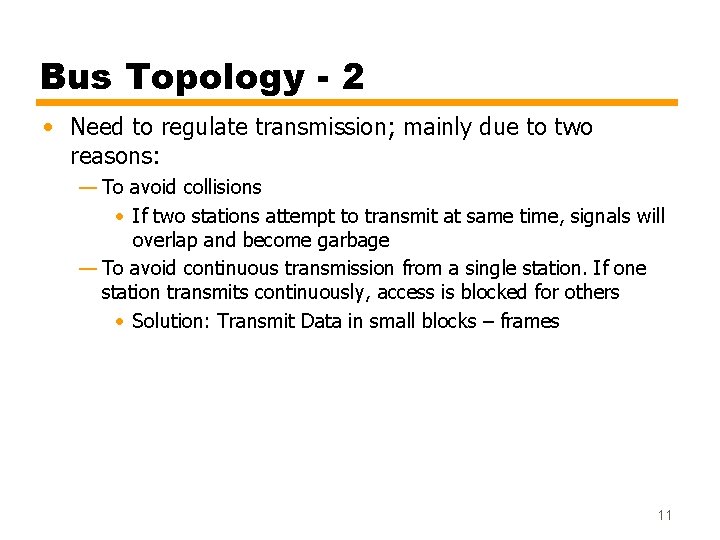 Bus Topology - 2

• Need to regulate transmission; mainly due to two reasons:

— To avoid collisions

• If two stations attempt to transmit at same time, signals will overlap and become garbage

— To avoid continuous transmission from a single station. If one station transmits continuously, access is blocked for others

• Solution: Transmit Data in small blocks – frames

11